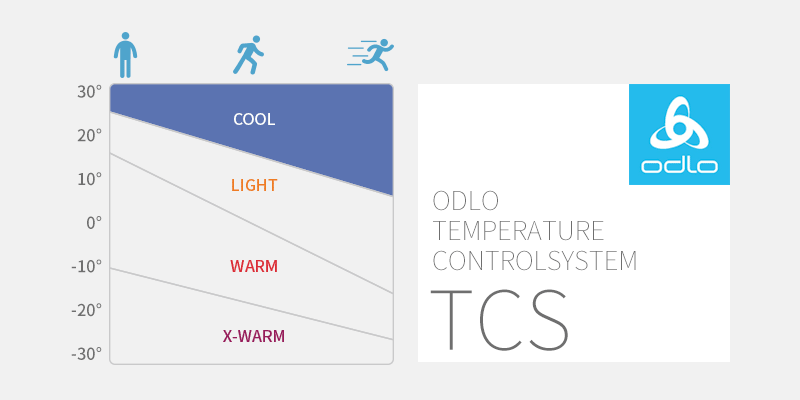 30°
20°
10°
0°
-10°
-20°
-30°

COOL
LIGHT
WARM
X-WARM

odlo

ODLO
TEMPERATURE
CONTROLSYSTEM
TCS